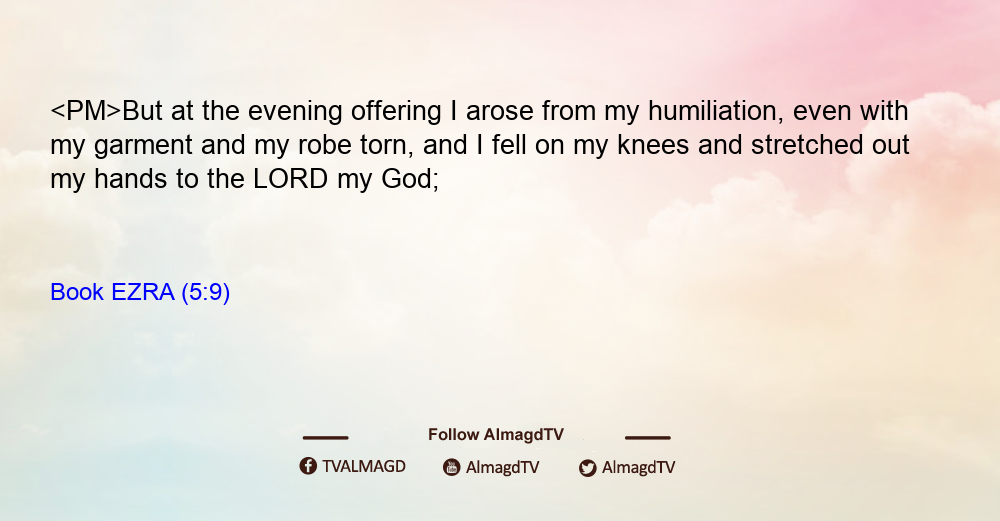 <PM>But at the evening offering I arose from my humiliation, even with my garment and my robe torn, and I fell on my knees and stretched out my hands to the LORD my God;

Book EZRA (5:9)

Follow AlmagdTV

TVALMAGD AlmagdTV AlmagdTV